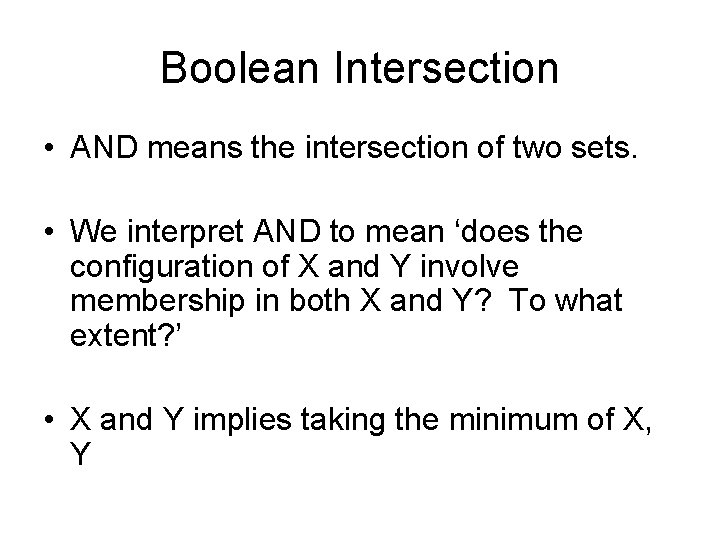 Boolean Intersection

• AND means the intersection of two sets.

• We interpret AND to mean ‘does the configuration of X and Y involve membership in both X and Y? To what extent?’

• X and Y implies taking the minimum of X, Y